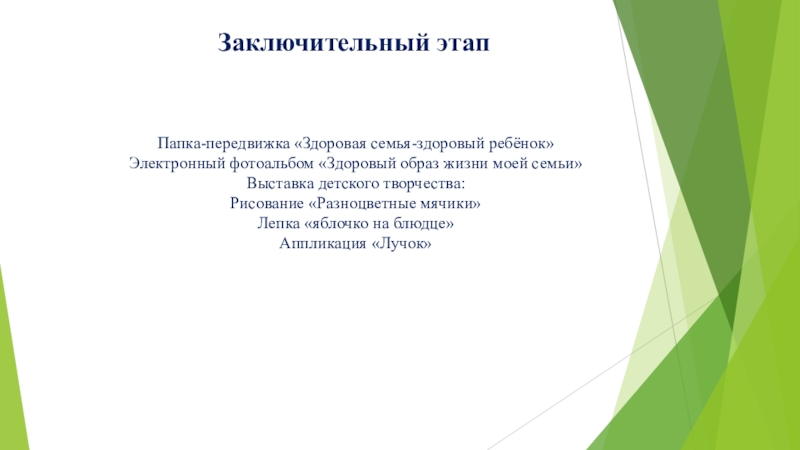 Заключительный этап

Папка-передвижка «Здоровая семья-здоровый ребёнок»
Электронный фотоальбом «Здоровый образ жизни моей семьи»
Выставка детского творчества:
Рисование «Разноцветные мячики»
Лепка «яблочко на блюдце»
Аппликация «Лучок»